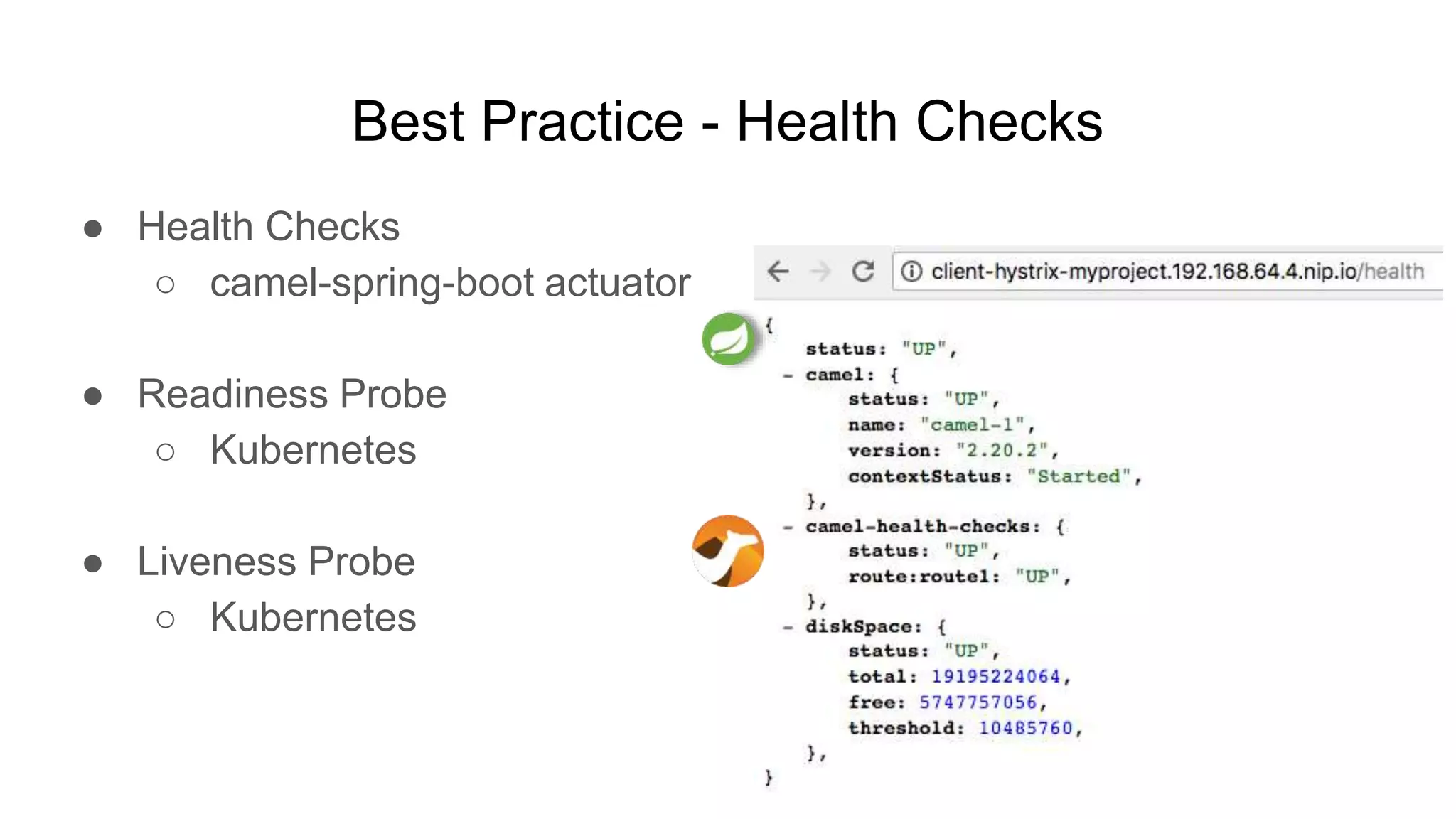 Best Practice - Health Checks

● Health Checks
  ○ camel-spring-boot actuator

● Readiness Probe
  ○ Kubernetes

● Liveness Probe
  ○ Kubernetes

client-hystrix-myproject.192.168.64.4.nip.io/health

{
  status: "UP",
- camel: {
    status: "UP",
    name: "camel-1",
    version: "2.20.2",
    contextStatus: "Started",
  },
- camel-health-checks: {
    status: "UP",
    route:route1: "UP",
  },
- diskSpace: {
    status: "UP",
    total: 19195224064,
    free: 5747757056,
    threshold: 10485760,
  },
}